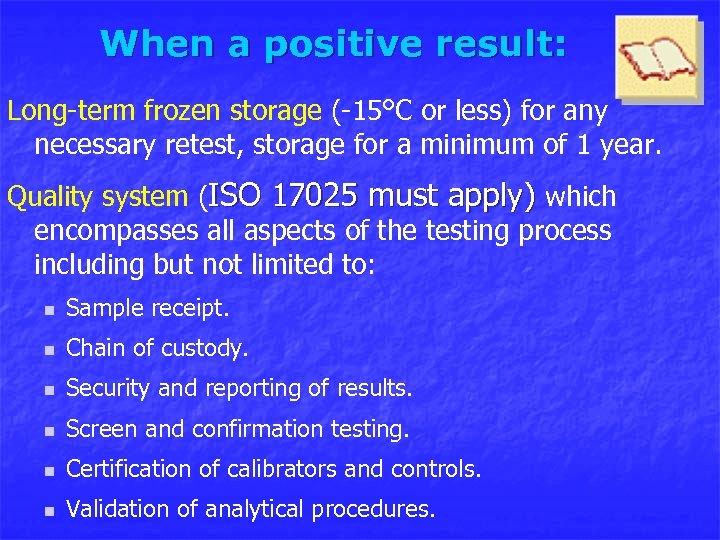 When a positive result:

Long-term frozen storage (-15°C or less) for any necessary retest, storage for a minimum of 1 year.

Quality system (ISO 17025 must apply) which encompasses all aspects of the testing process including but not limited to:

- Sample receipt.
- Chain of custody.
- Security and reporting of results.
- Screen and confirmation testing.
- Certification of calibrators and controls.
- Validation of analytical procedures.